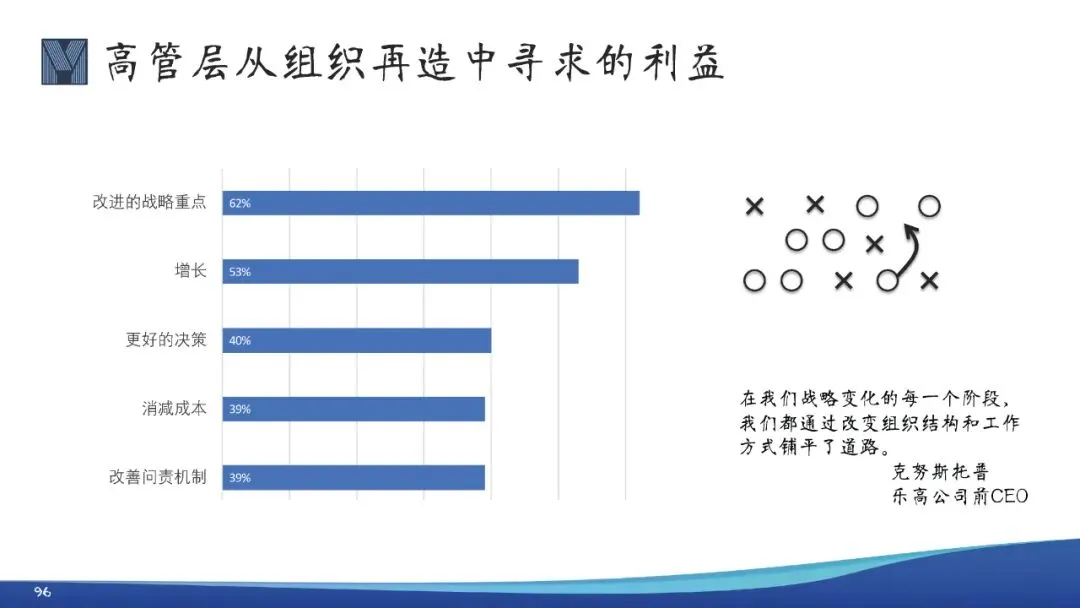 高管层从组织再造中寻求的利益

改进的战略重点 62%
增长 53%
更好的决策 40%
消减成本 39%
改善问责机制 39%

在我们战略变化的每一个阶段，我们都通过改变组织结构和工作方式铺平了道路。
克努斯托普
乐高公司前CEO

96